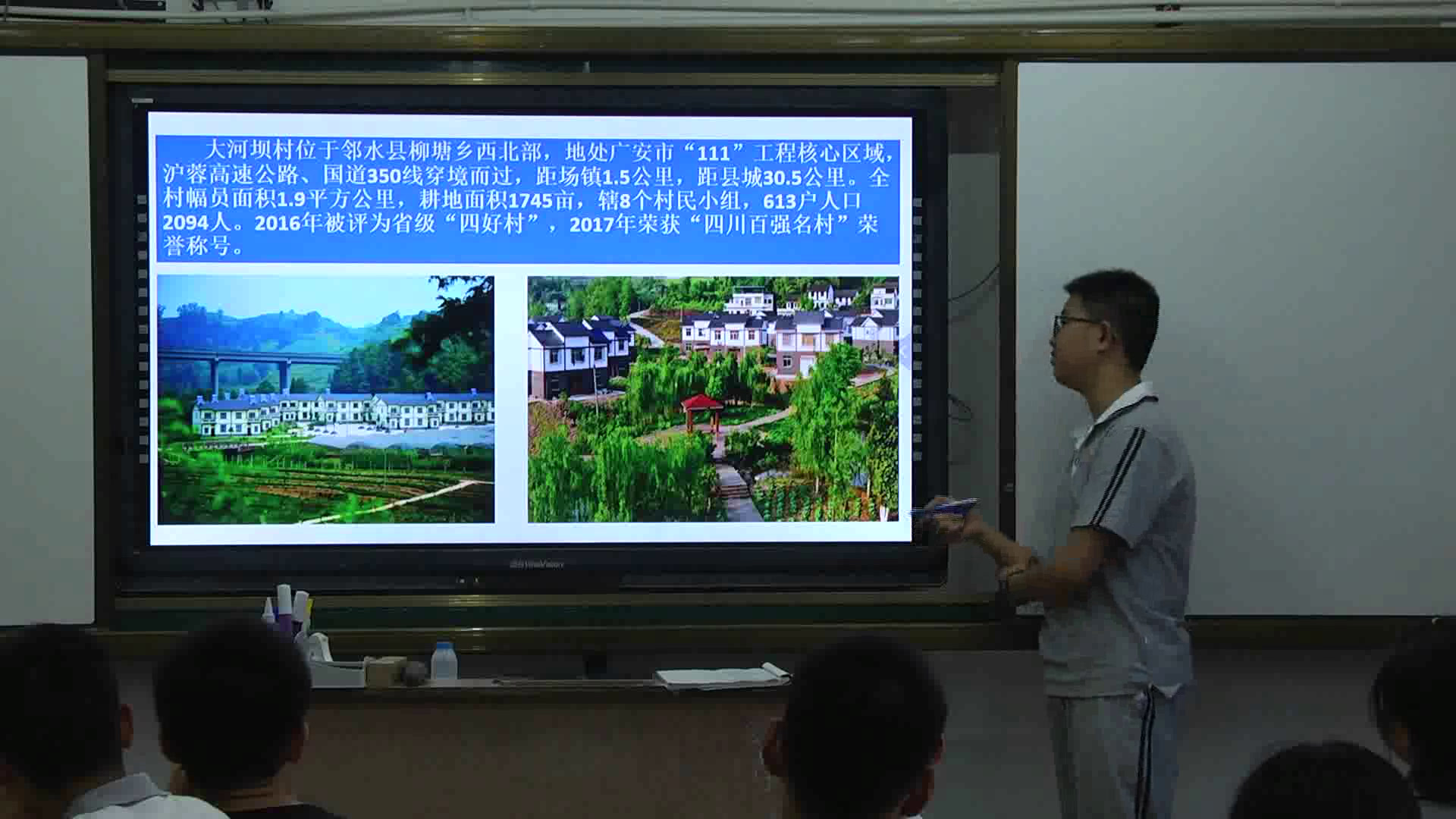 大河坝村位于邻水县柳塘乡西北部，地处广安市“111”工程核心区域，沪蓉高速公路、国道350线穿境而过，距场镇1.5公里，距县城30.5公里。全村幅员面积1.9平方公里，耕地面积1745亩，辖8个村民小组，613户人口2094人。2016年被评为省级“四好村”，2017年荣获“四川百强名村”荣誉称号。